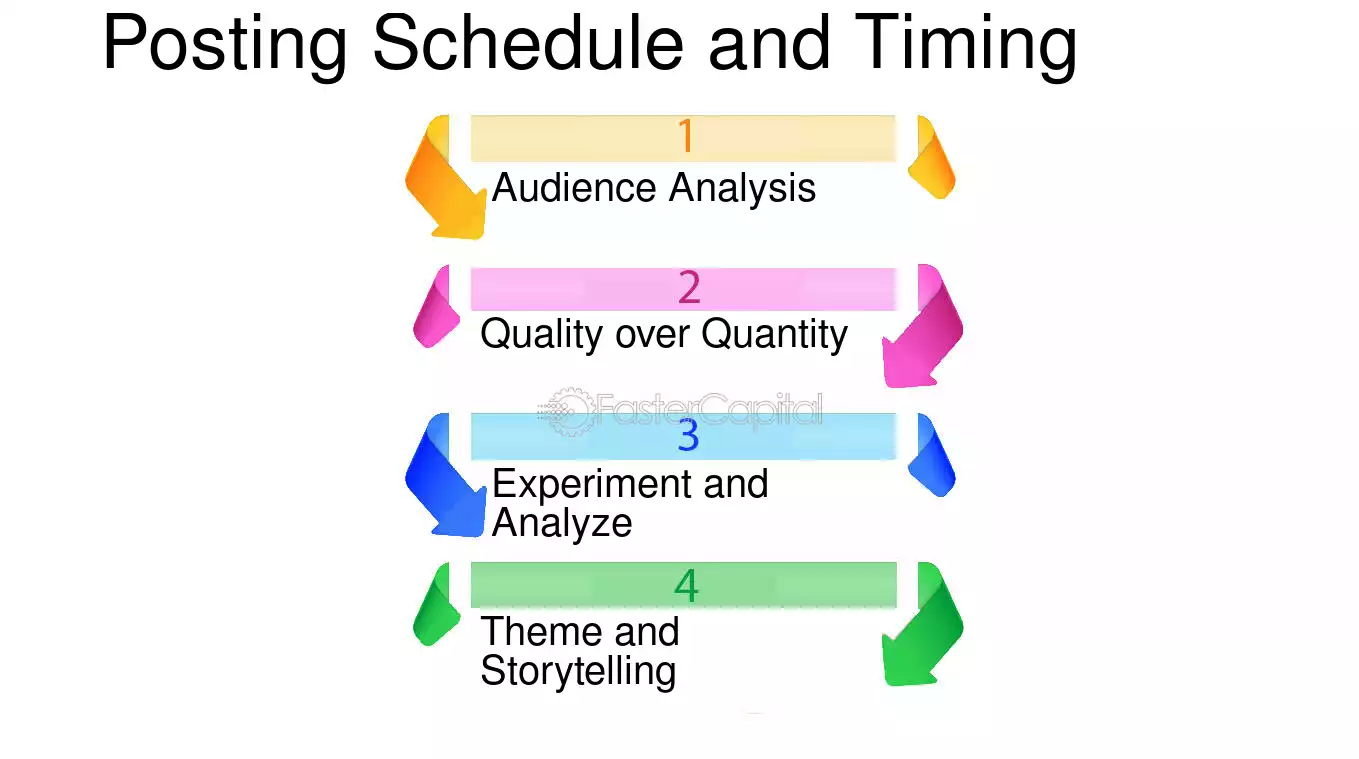 Posting Schedule and Timing

1
Audience Analysis

2
Quality over Quantity

FasterCapital

3
Experiment and Analyze

4
Theme and Storytelling